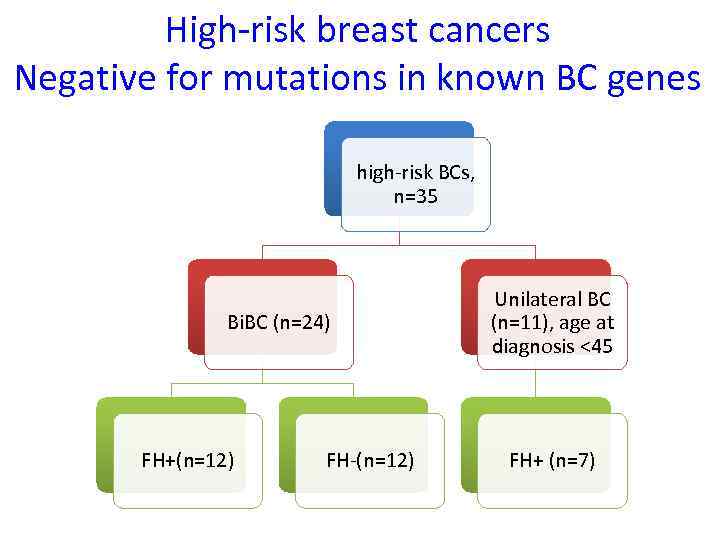 High-risk breast cancers
Negative for mutations in known BC genes

high-risk BCs, n=35

BiBC (n=24)

Unilateral BC (n=11), age at diagnosis <45

FH+(n=12)

FH-(n=12)

FH+ (n=7)